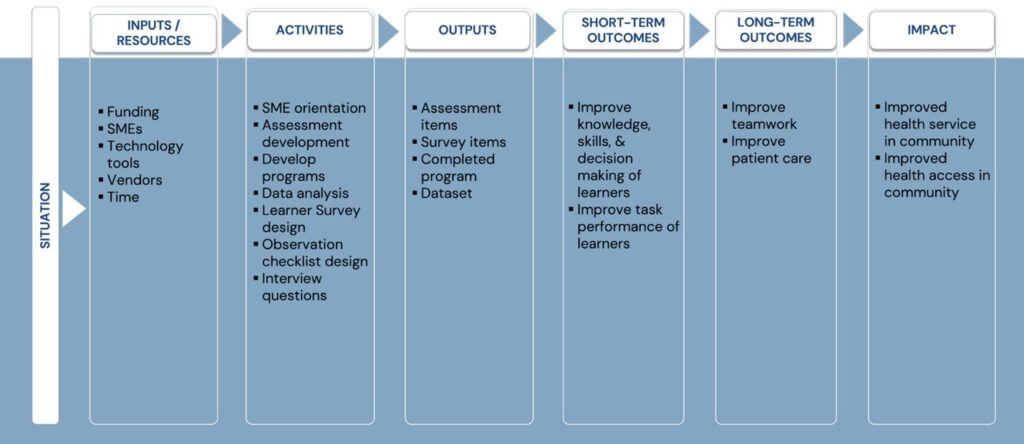 SITUATION

INPUTS / RESOURCES

▪ Funding
▪ SMEs
▪ Technology tools
▪ Vendors
▪ Time

ACTIVITIES

▪ SME orientation
▪ Assessment development
▪ Develop programs
▪ Data analysis
▪ Learner Survey design
▪ Observation checklist design
▪ Interview questions

OUTPUTS

▪ Assessment items
▪ Survey items
▪ Completed program
▪ Dataset

SHORT-TERM OUTCOMES

▪ Improve knowledge, skills, & decision making of learners
▪ Improve task performance of learners

LONG-TERM OUTCOMES

▪ Improve teamwork
▪ Improve patient care

IMPACT

▪ Improved health service in community
▪ Improved health access in community